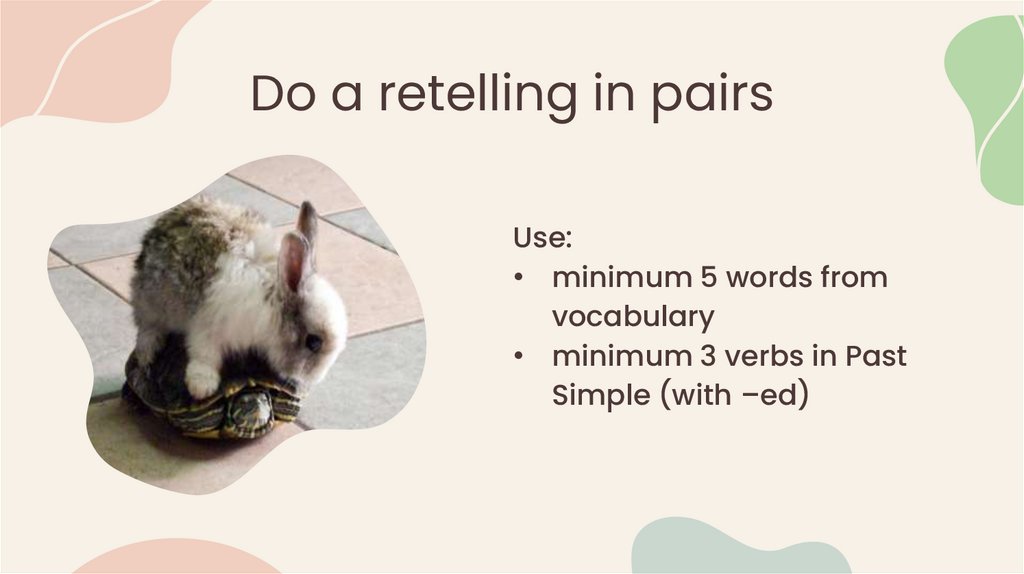 Do a retelling in pairs

Use:
• minimum 5 words from vocabulary
• minimum 3 verbs in Past Simple (with –ed)